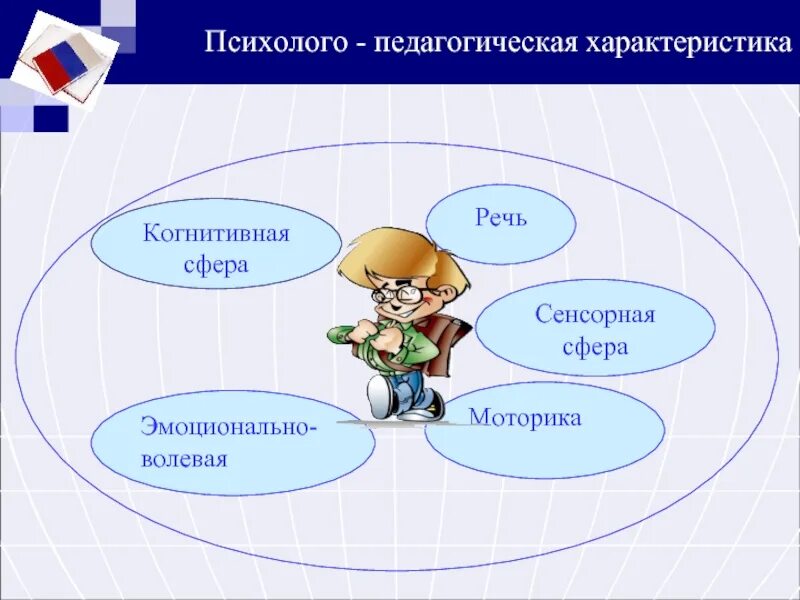 Психолого - педагогическая характеристика

Когнитивная сфера

Речь

Сенсорная сфера

Эмоционально-волевая

Моторика